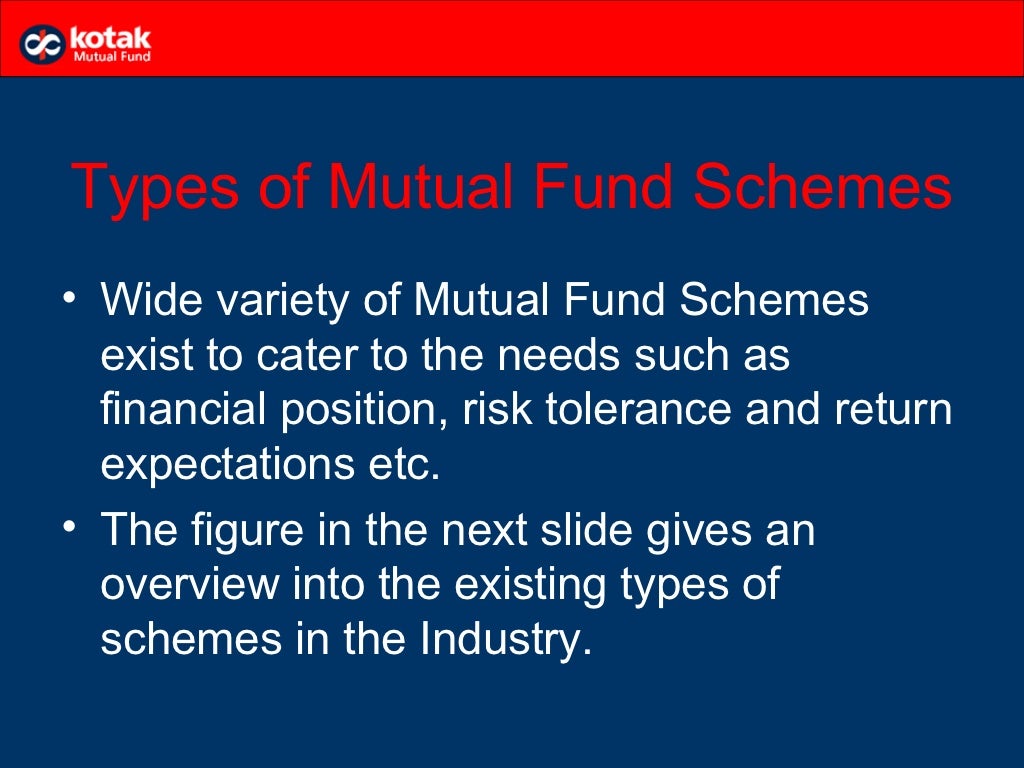 kotak
Mutual Fund

Types of Mutual Fund Schemes

• Wide variety of Mutual Fund Schemes exist to cater to the needs such as financial position, risk tolerance and return expectations etc.
• The figure in the next slide gives an overview into the existing types of schemes in the Industry.